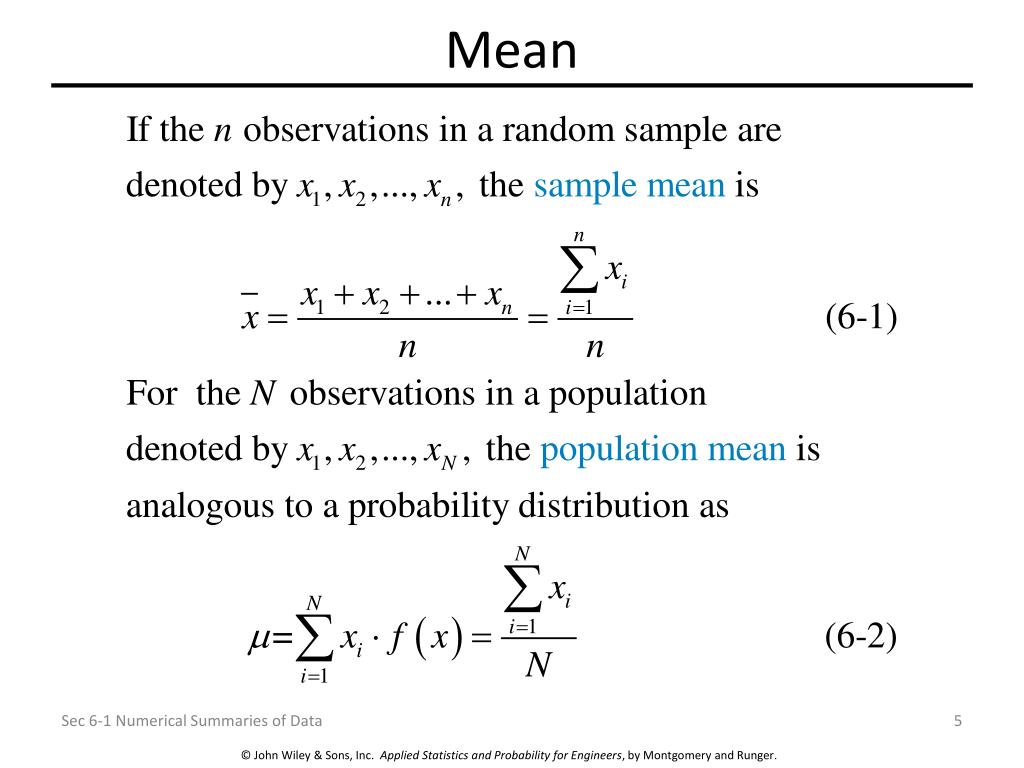 Mean

If the $n$ observations in a random sample are denoted by $x_1, x_2, ..., x_n,$ the sample mean is

$\bar{x} = \frac{x_1 + x_2 + ... + x_n}{n} = \frac{\sum_{i=1}^{n} x_i}{n}$ (6-1)

For the $N$ observations in a population denoted by $x_1, x_2, ..., x_N,$ the population mean is analogous to a probability distribution as

$\mu = \sum_{i=1}^{N} x_i \cdot f(x) = \frac{\sum_{i=1}^{N} x_i}{N}$ (6-2)

Sec 6-1 Numerical Summaries of Data

5

© John Wiley & Sons, Inc. Applied Statistics and Probability for Engineers, by Montgomery and Runger.